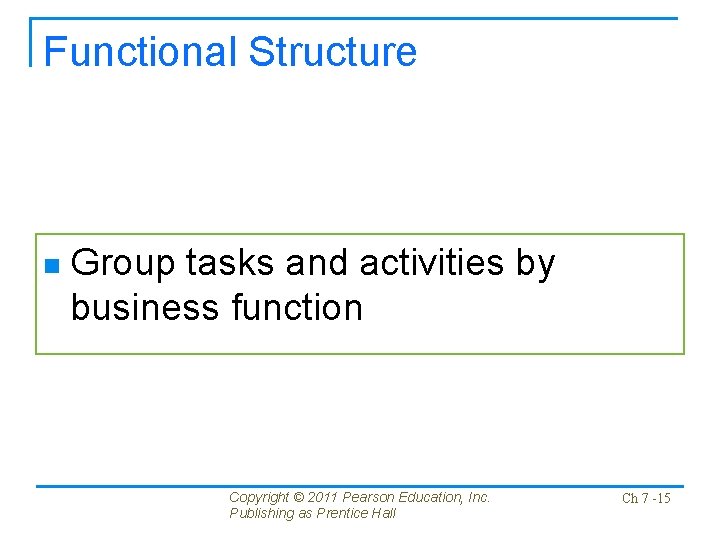 Functional Structure

Group tasks and activities by business function

Copyright © 2011 Pearson Education, Inc.
Publishing as Prentice Hall

Ch 7 -15